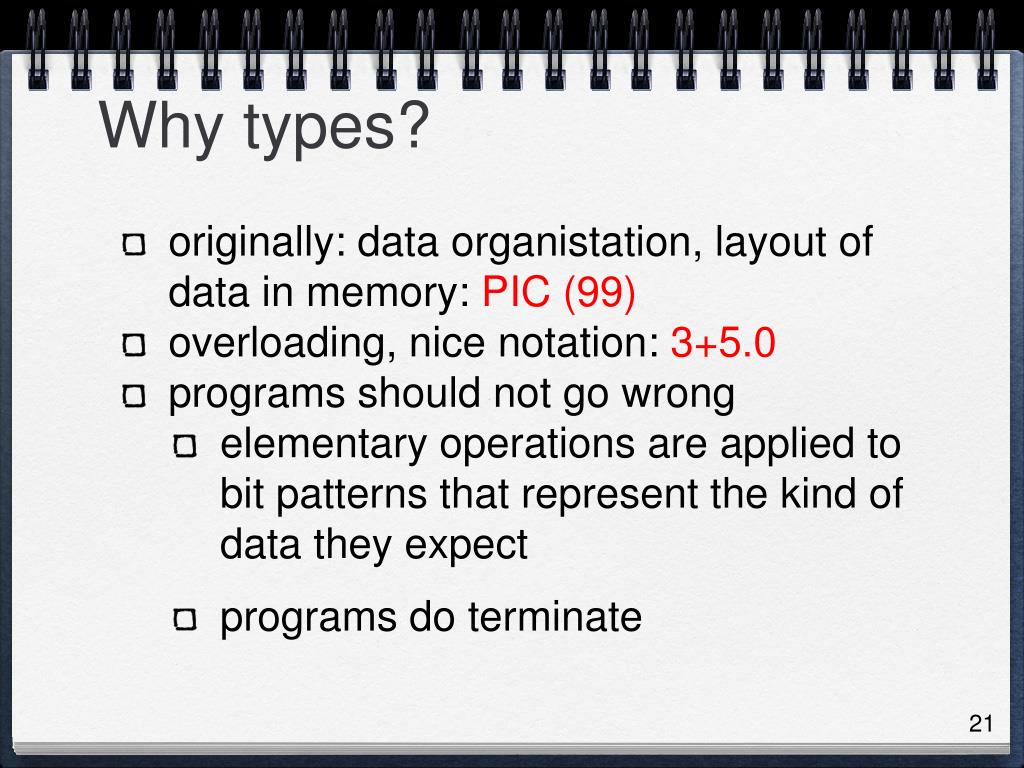 Why types?

originally: data organistation, layout of data in memory: PIC (99)

overloading, nice notation: 3+5.0

programs should not go wrong

elementary operations are applied to bit patterns that represent the kind of data they expect

programs do terminate

21